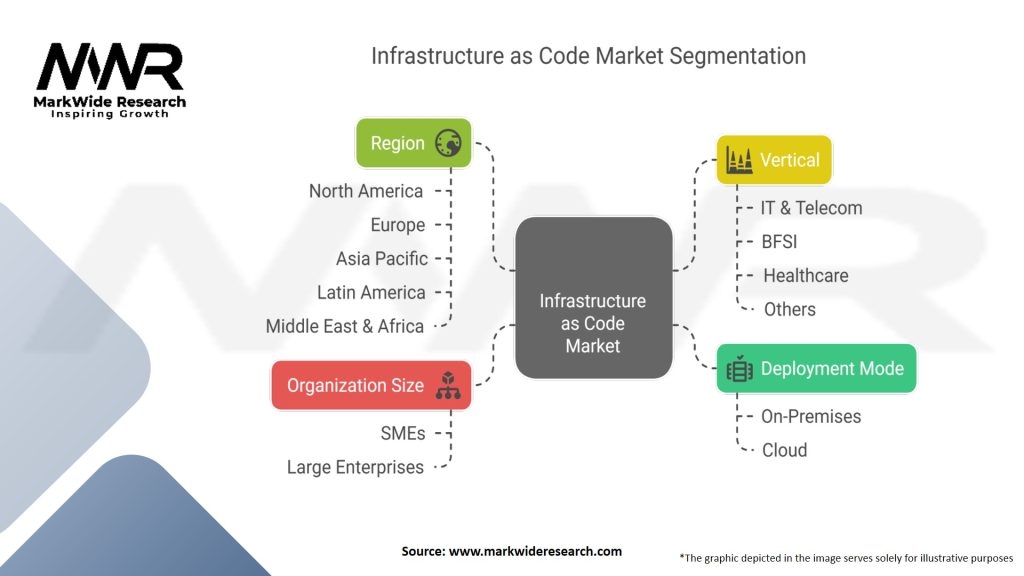 MWR
MarkWide Research
Inspiring Growth

Infrastructure as Code Market Segmentation

Region
North America
Europe
Asia Pacific
Latin America
Middle East & Africa

Organization Size
SMEs
Large Enterprises

Infrastructure as Code Market

Vertical
IT & Telecom
BFSI
Healthcare
Others

Deployment Mode
On-Premises
Cloud

Source: www.markwideresearch.com

*The graphic depicted in the image serves solely for illustrative purposes